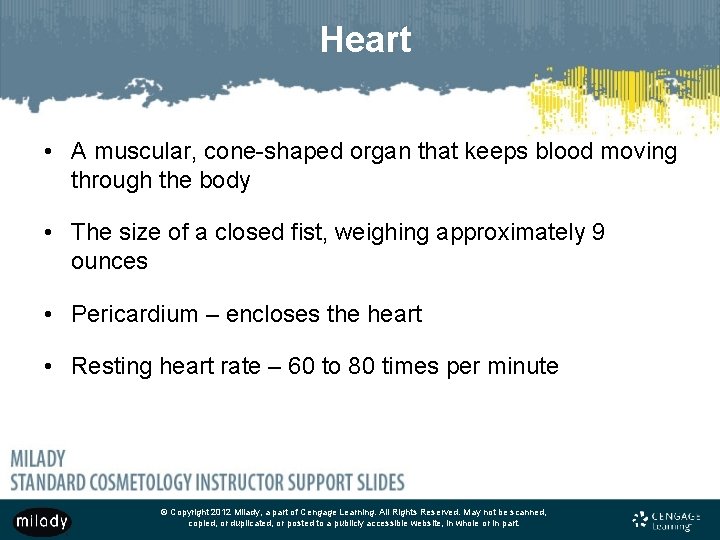 Heart

• A muscular, cone-shaped organ that keeps blood moving through the body

• The size of a closed fist, weighing approximately 9 ounces

• Pericardium – encloses the heart

• Resting heart rate – 60 to 80 times per minute

MILADY
STANDARD COSMETOLOGY INSTRUCTOR SUPPORT SLIDES

milady

© Copyright 2012 Milady, a part of Cengage Learning. All Rights Reserved. May not be scanned, copied, or duplicated, or posted to a publicly accessible website, in whole or in part.

CENGAGE Learning